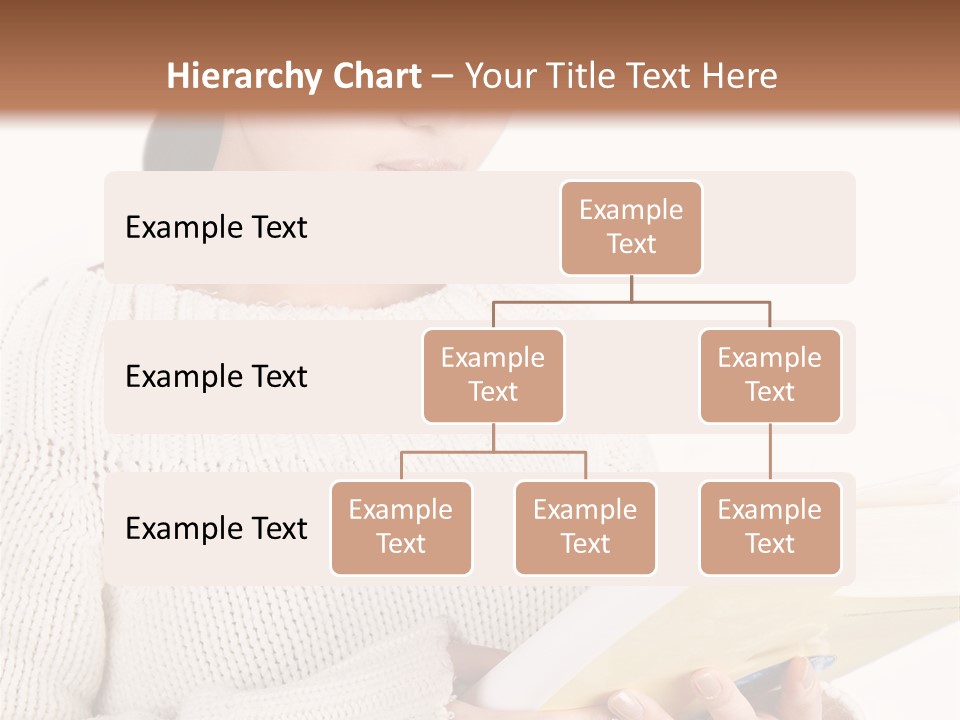 Hierarchy Chart – Your Title Text Here

Example Text

Example Text

Example Text

Example Text

Example Text

Example Text

Example Text

Example Text

Example Text